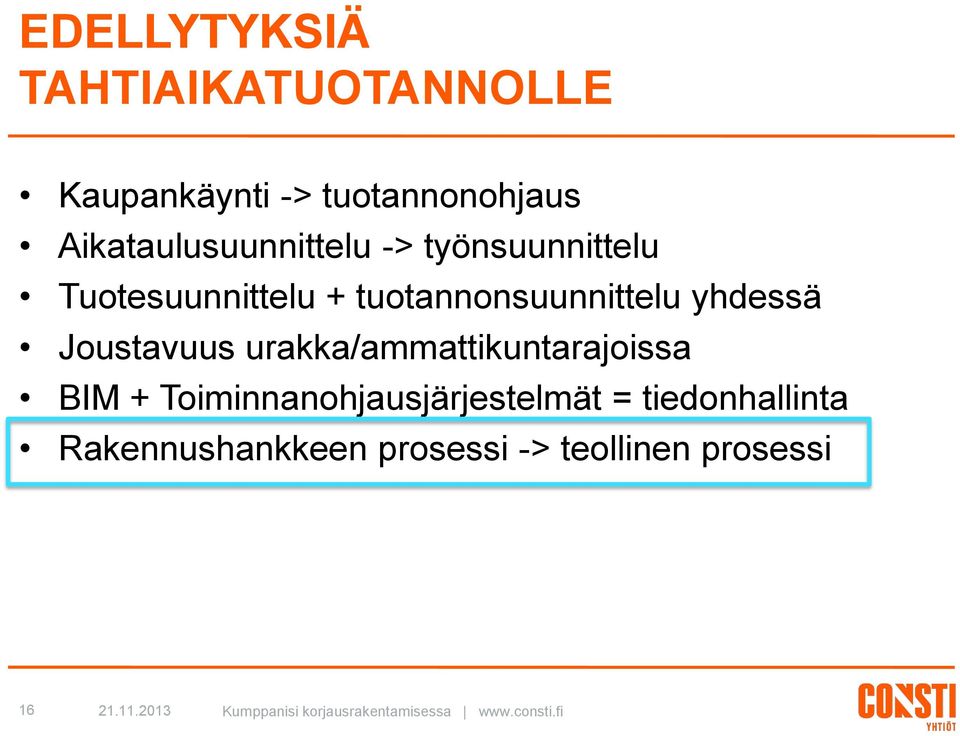 EDELLYTYKSIÄ TAHTIAIKATUOTANNOLLE

• Kaupankäynti -> tuotannonohjaus
• Aikataulusuunnittelu -> työnsuunnittelu
• Tuotesuunnittelu + tuotannonsuunnittelu yhdessä
• Joustavuus urakka/ammattikuntarajoissa
• BIM + Toiminnanohjausjärjestelmät = tiedonhallinta
• Rakennushankkeen prosessi -> teollinen prosessi

16 21.11.2013 Kumppanisi korjausrakentamisessa | www.consti.fi

CONSTI YHTIÖT